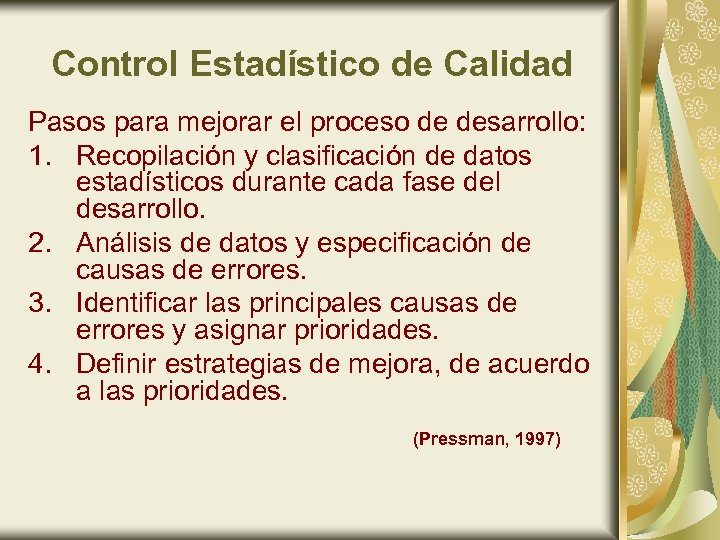 Control Estadístico de Calidad

Pasos para mejorar el proceso de desarrollo:

1. Recopilación y clasificación de datos estadísticos durante cada fase del desarrollo.
2. Análisis de datos y especificación de causas de errores.
3. Identificar las principales causas de errores y asignar prioridades.
4. Definir estrategias de mejora, de acuerdo a las prioridades.

(Pressman, 1997)